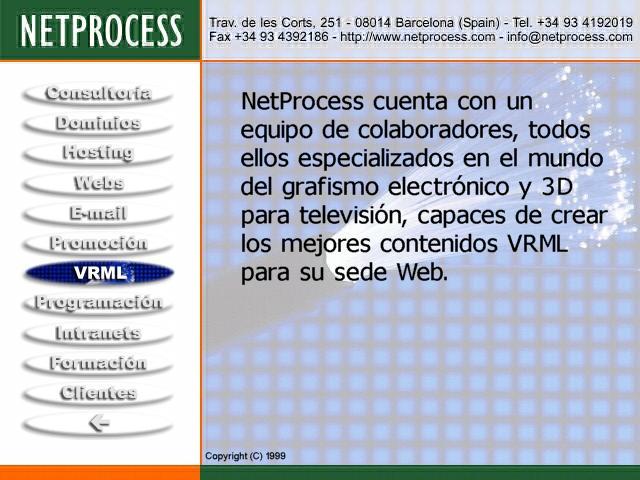 NETPROCESS

Trav. de les Corts, 251 - 08014 Barcelona (Spain) - Tel. +34 93 4192019
Fax +34 93 4392186 - http://www.netprocess.com - info@netprocess.com

Consultoría
Dominios
Hosting
Webs
E-mail
Promoción
VRML
Programación
Intranets
Formación
Clientes

NetProcess cuenta con un equipo de colaboradores, todos ellos especializados en el mundo del grafismo electrónico y 3D para televisión, capaces de crear los mejores contenidos VRML para su sede Web.

Copyright (C) 1999